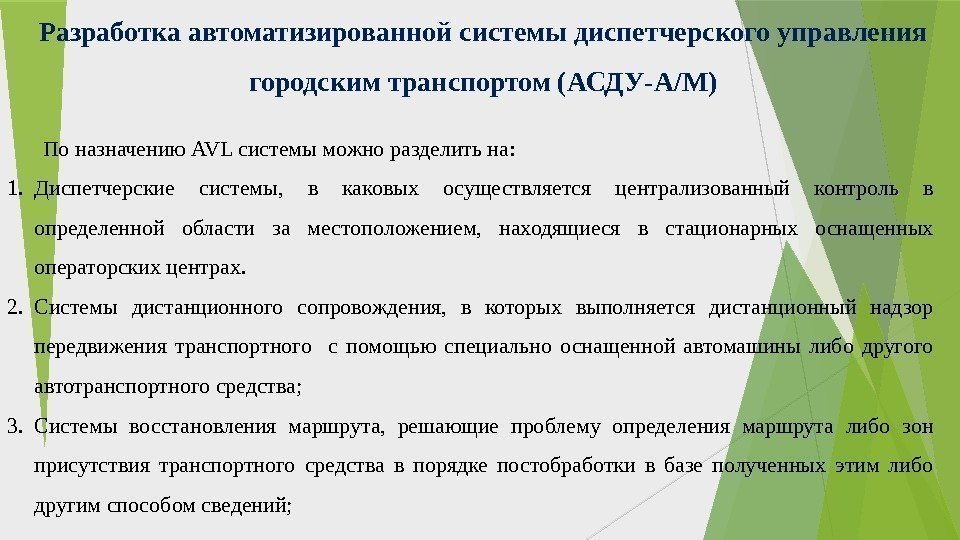 Разработка автоматизированной системы диспетчерского управления городским транспортом (АСДУ-А/М)

По назначению AVL системы можно разделить на:

1. Диспетчерские системы, в каковых осуществляется централизованный контроль в определенной области за местоположением, находящиеся в стационарных оснащенных операторских центрах.
2. Системы дистанционного сопровождения, в которых выполняется дистанционный надзор передвижения транспортного с помощью специально оснащенной автомашины либо другого автотранспортного средства;
3. Системы восстановления маршрута, решающие проблему определения маршрута либо зон присутствия транспортного средства в порядке постобработки в базе полученных этим либо другим способом сведений;